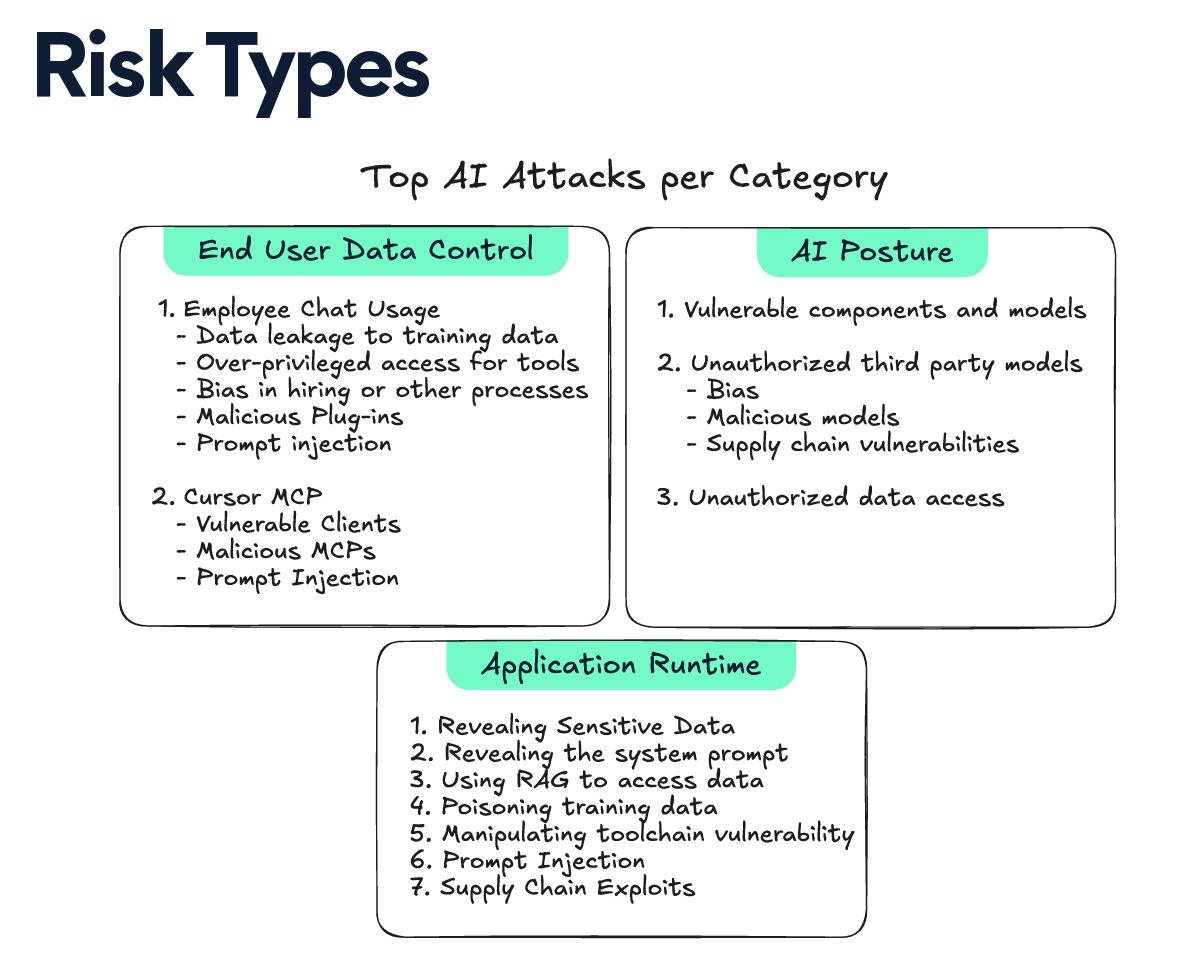 Risk Types

Top AI Attacks per Category

End User Data Control

1. Employee Chat Usage
- Data leakage to training data
- Over-privileged access for tools
- Bias in hiring or other processes
- Malicious Plug-ins
- Prompt injection

2. Cursor MCP
- Vulnerable Clients
- Malicious MCPs
- Prompt Injection

AI Posture

1. Vulnerable components and models

2. Unauthorized third party models
- Bias
- Malicious models
- Supply chain vulnerabilities

3. Unauthorized data access

Application Runtime

1. Revealing Sensitive Data
2. Revealing the system prompt
3. Using RAG to access data
4. Poisoning training data
5. Manipulating toolchain vulnerability
6. Prompt Injection
7. Supply Chain Exploits